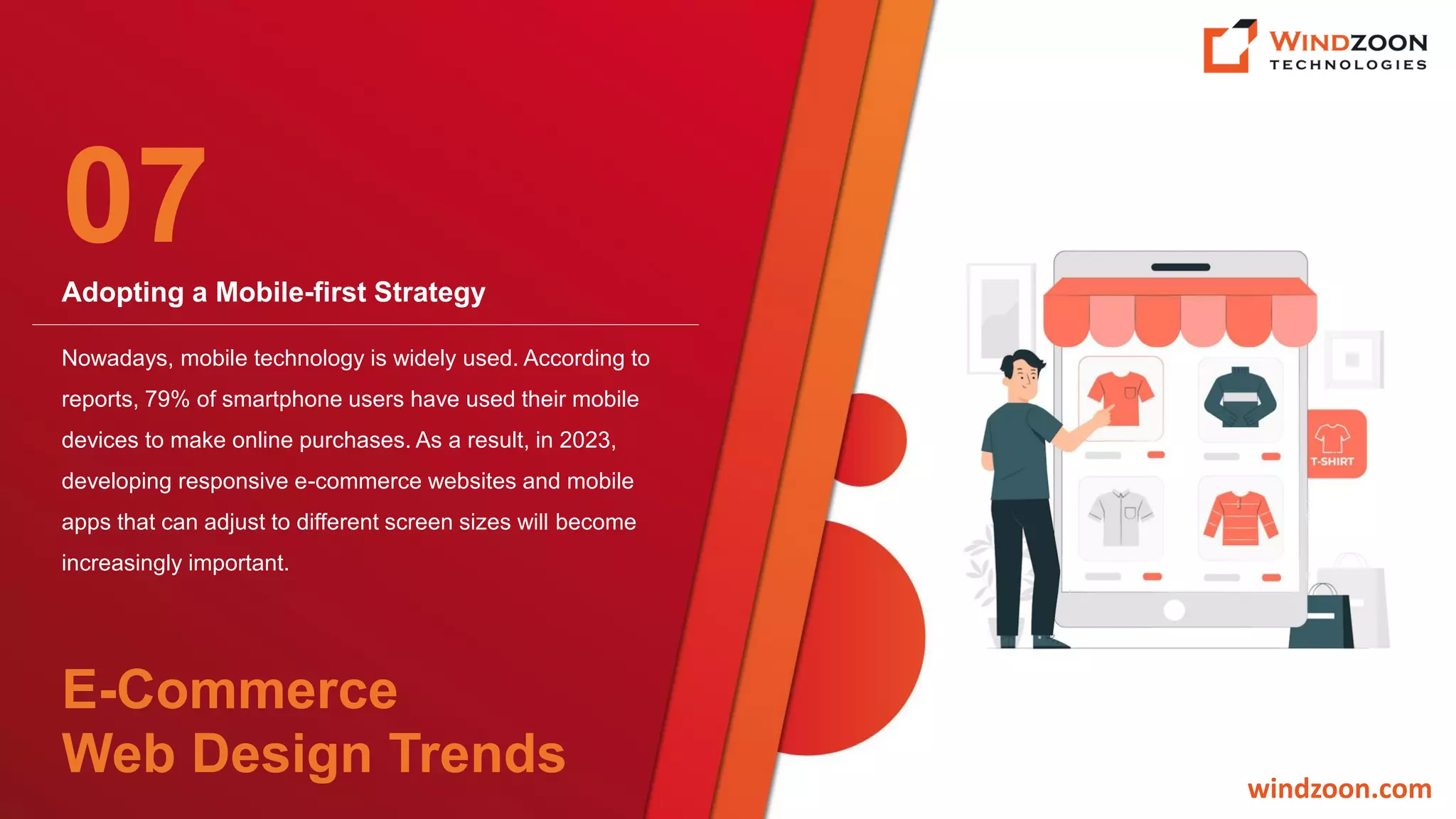 WINDZOON
TECHNOLOGIES

07

Adopting a Mobile-first Strategy

Nowadays, mobile technology is widely used. According to reports, 79% of smartphone users have used their mobile devices to make online purchases. As a result, in 2023, developing responsive e-commerce websites and mobile apps that can adjust to different screen sizes will become increasingly important.

T-SHIRT

E-Commerce
Web Design Trends

windzoon.com